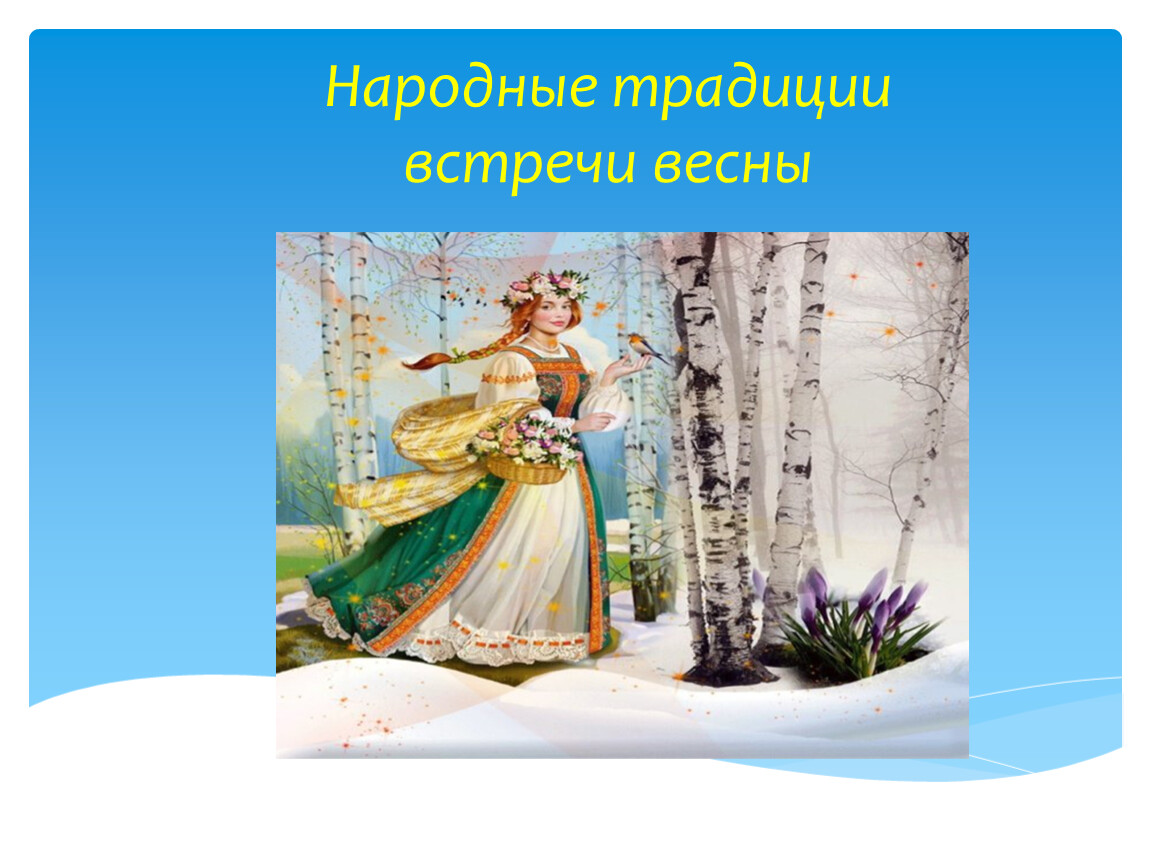 Народные традиции встречи весны